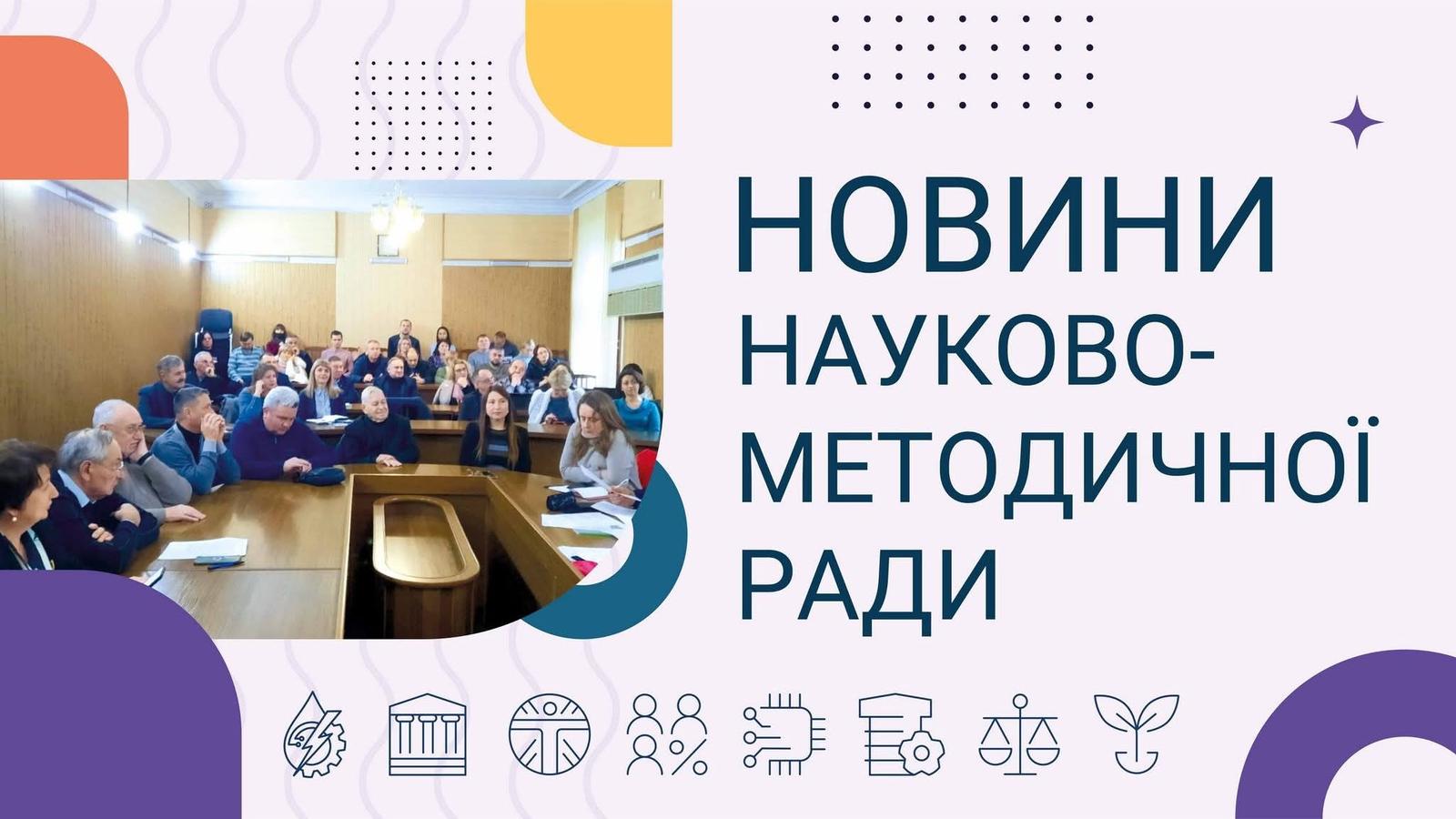 НОВИНИ НАУКОВО-МЕТОДИЧНОЇ РАДИ